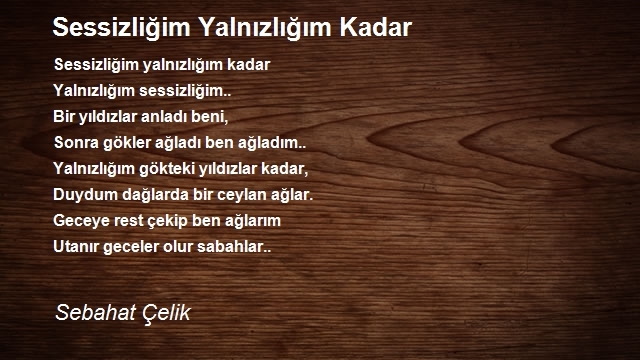 Sessizliğim Yalnızlığım Kadar

Sessizliğim yalnızlığım kadar
Yalnızlığım sessizliğim..
Bir yıldızlar anladı beni,
Sonra gökler ağladı ben ağladım..
Yalnızlığım gökteki yıldızlar kadar,
Duydum dağlarda bir ceylan ağlar.
Geceye rest çekip ben ağlarım
Utanır geceler olur sabahlar..

Sebahat Çelik